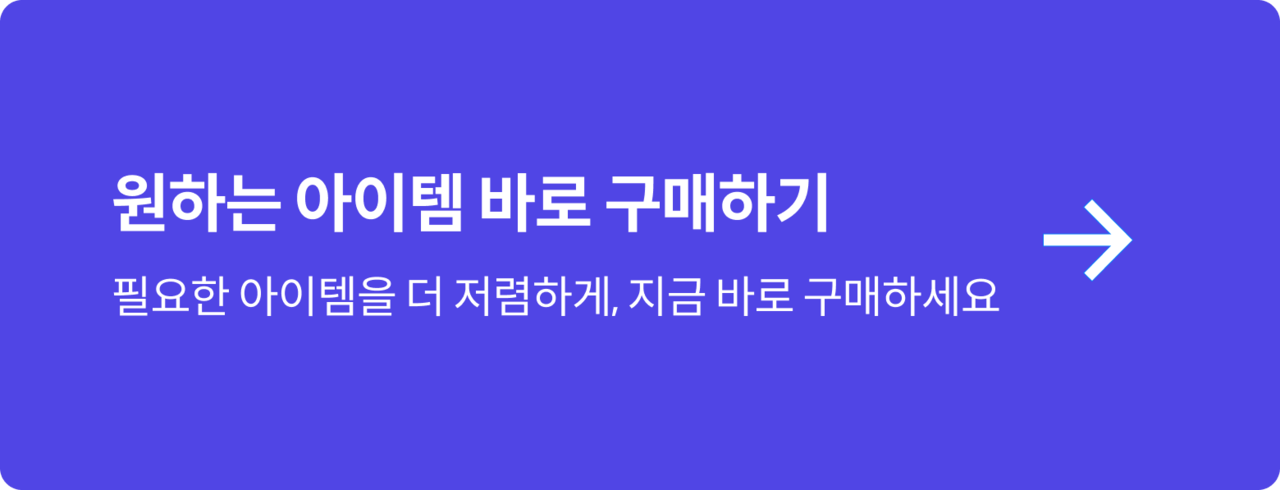 원하는 아이템 바로 구매하기

필요한 아이템을 더 저렴하게, 지금 바로 구매하세요